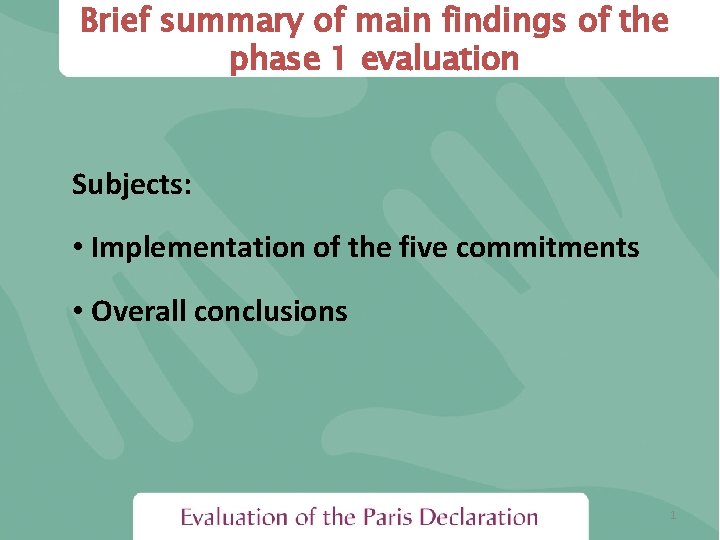 Brief summary of main findings of the phase 1 evaluation

Subjects:

• Implementation of the five commitments

• Overall conclusions

Evaluation of the Paris Declaration

1